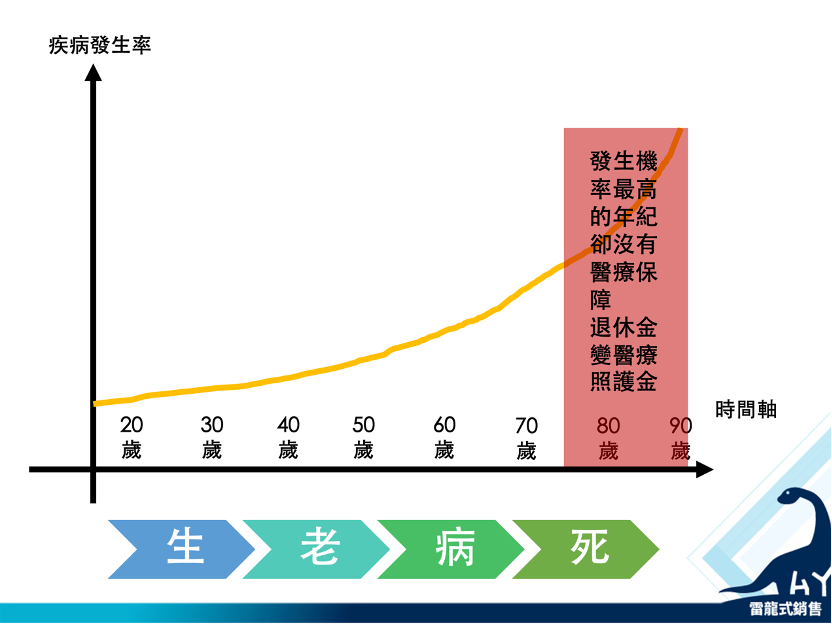 疾病發生率

發生機率最高的年紀卻沒有醫療保障
退休金變醫療照護金

時間軸

20歲 30歲 40歲 50歲 60歲 70歲 80歲 90歲

生 老 病 死

HY
雷龍式銷售